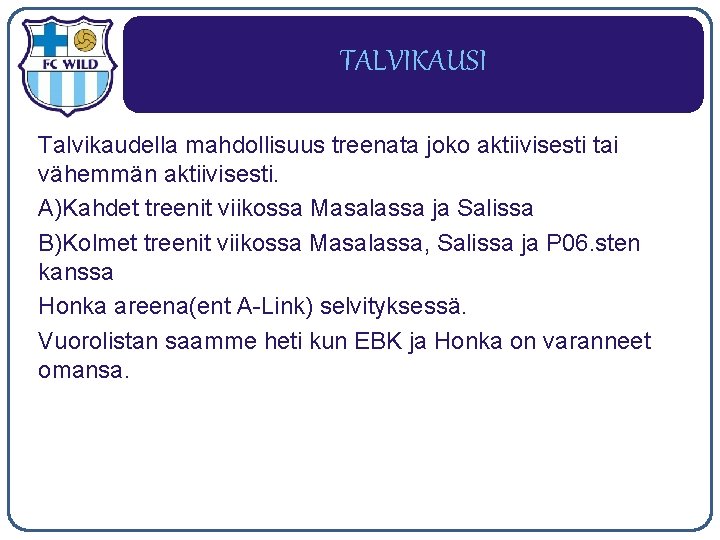 FC WILD

TALVIKAUSI

Talvikaudella mahdollisuus treenata joko aktiivisesti tai vähemmän aktiivisesti.

A)Kahdet treenit viikossa Masalassa ja Salissa

B)Kolmet treenit viikossa Masalassa, Salissa ja P06.sten kanssa

Honka areena(ent A-Link) selvityksessä.

Vuorolistan saamme heti kun EBK ja Honka on varanneet omansa.